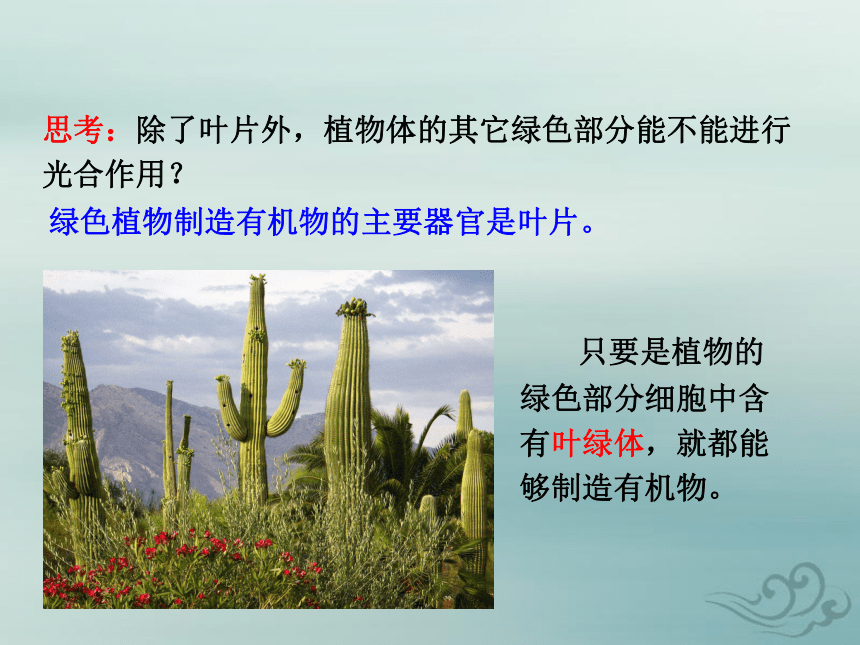 思考：除了叶片外，植物体的其它绿色部分能不能进行光合作用？

绿色植物制造有机物的主要器官是叶片。

只要是植物的绿色部分细胞中含有叶绿体，就都能够制造有机物。